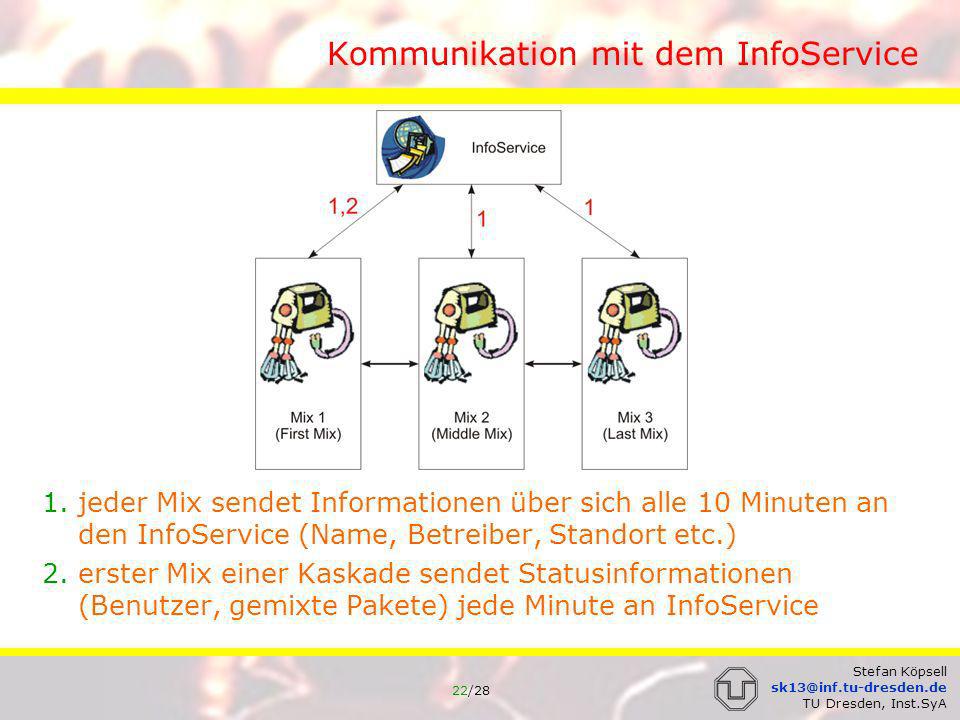 Kommunikation mit dem InfoService

InfoService

1,2

1

1

Mix 1
(First Mix)

Mix 2
(Middle Mix)

Mix 3
(Last Mix)

1. jeder Mix sendet Informationen über sich alle 10 Minuten an den InfoService (Name, Betreiber, Standort etc.)

2. erster Mix einer Kaskade sendet Statusinformationen (Benutzer, gemixte Pakete) jede Minute an InfoService

22/28

Stefan Köpsell
sk13@inf.tu-dresden.de
TU Dresden, Inst.SyA